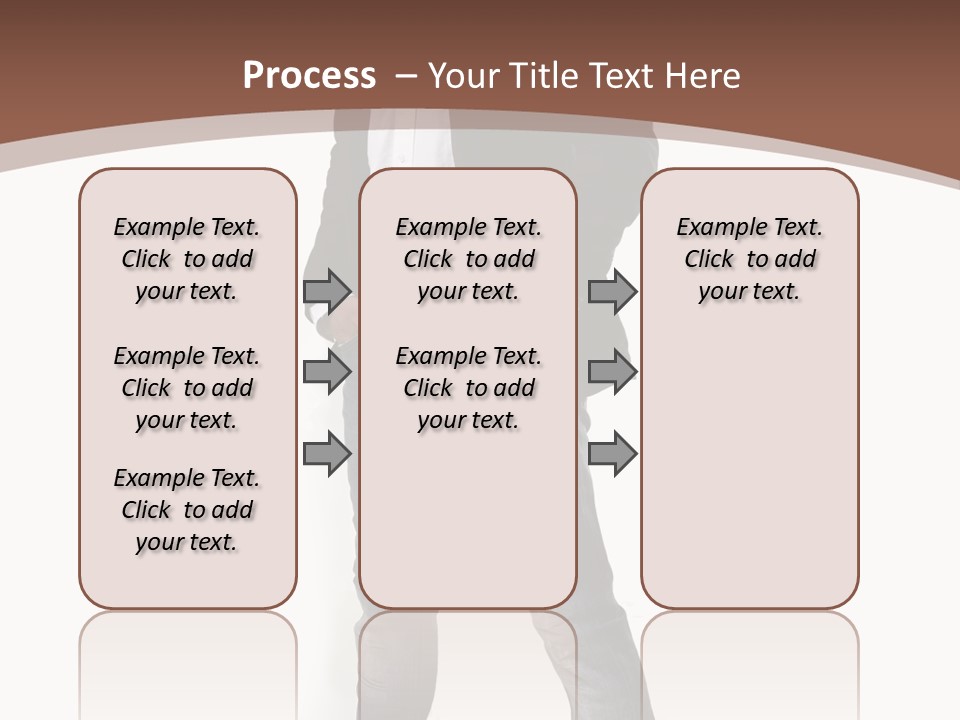 Process – Your Title Text Here

Example Text. Click to add your text.

Example Text. Click to add your text.

Example Text. Click to add your text.

Example Text. Click to add your text.

Example Text. Click to add your text.

Example Text. Click to add your text.